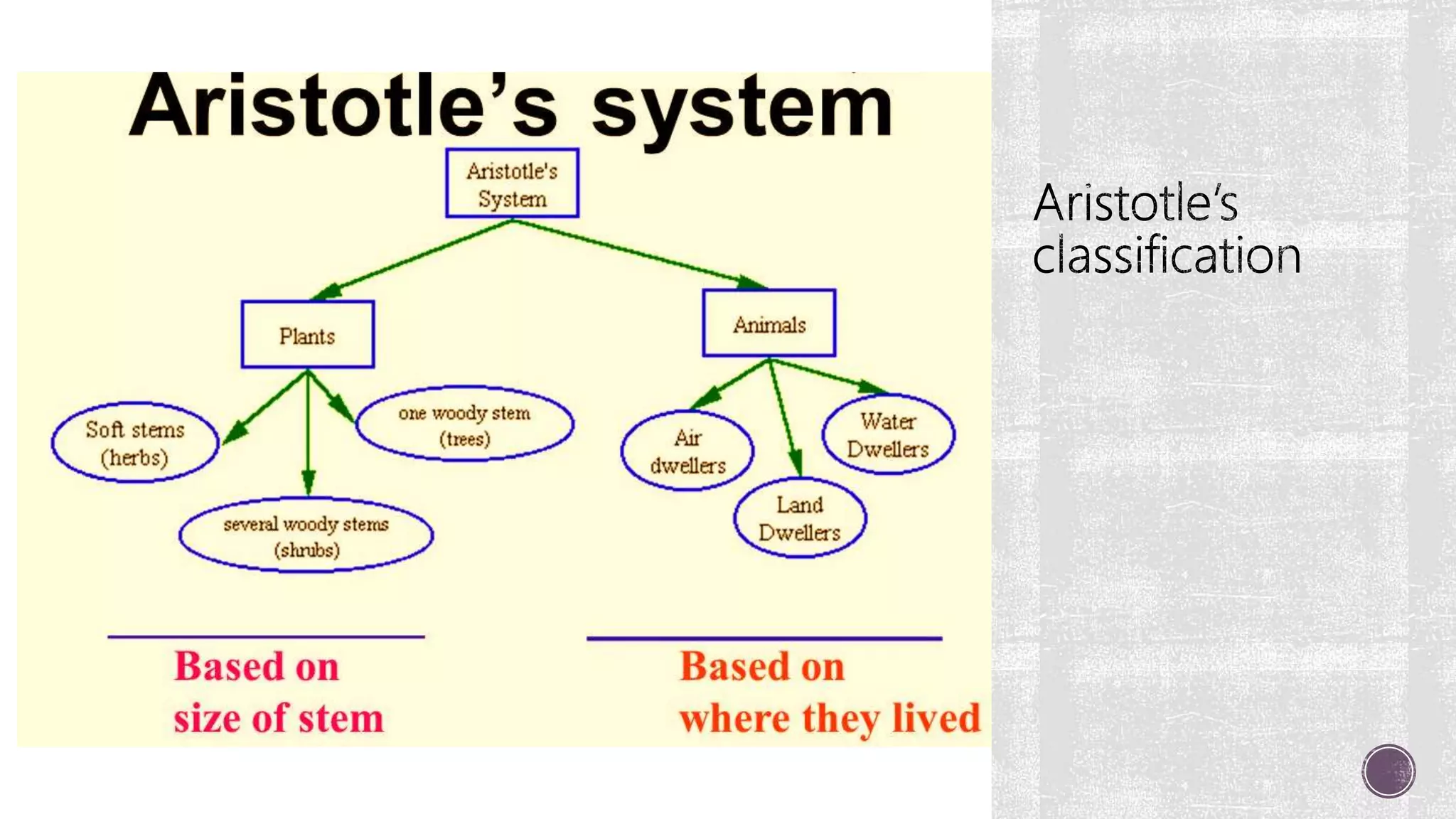 Aristotle's system

Aristotle's System

Plants

Animals

Soft stems (herbs)

one woody stem (trees)

several woody stems (shrubs)

Air dwellers

Water Dwellers

Land Dwellers

Based on size of stem

Based on where they lived

Aristotle's classification